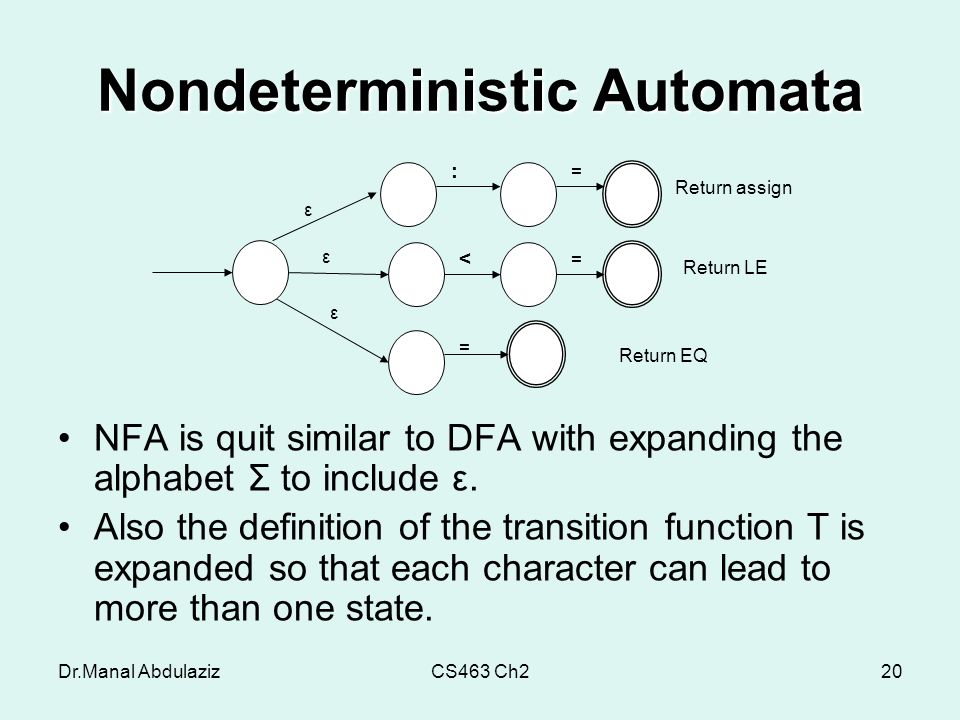 Nondeterministic Automata

ε

:

=

Return assign

ε

<

=

Return LE

ε

=

Return EQ

• NFA is quit similar to DFA with expanding the alphabet Σ to include ε.

• Also the definition of the transition function T is expanded so that each character can lead to more than one state.

Dr.Manal Abdulaziz

CS463 Ch2

20